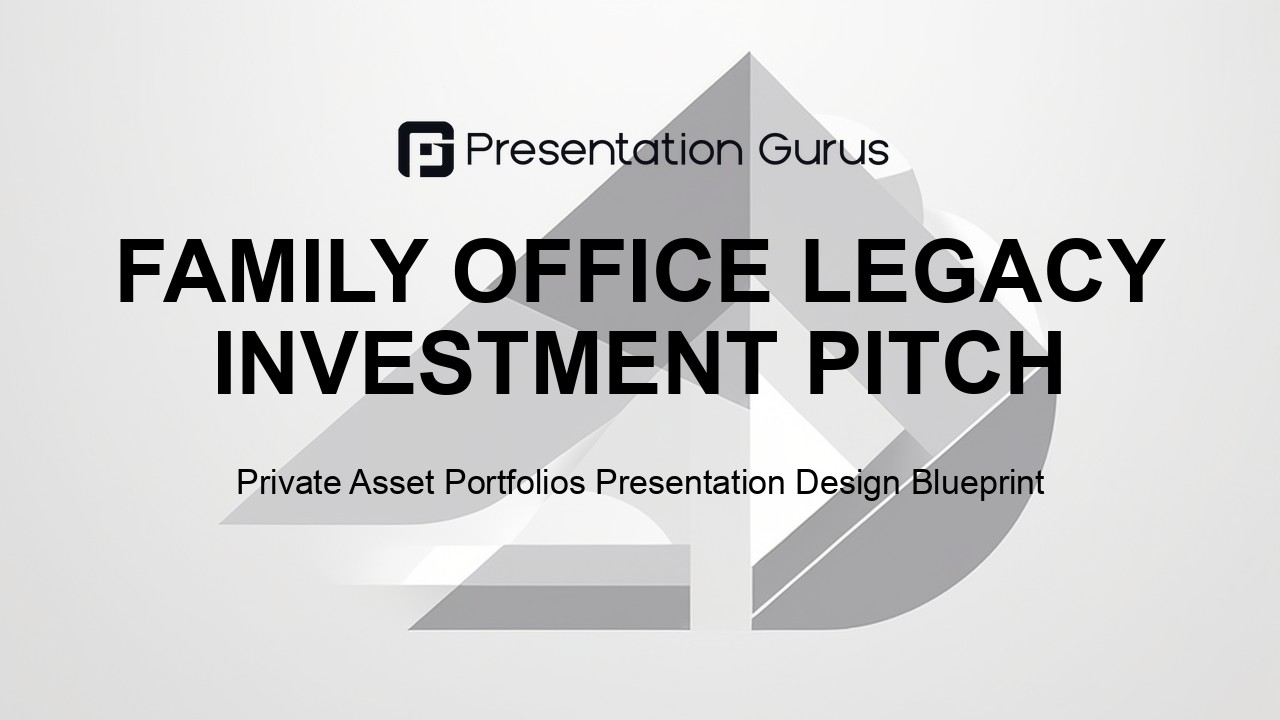 Presentation Gurus

FAMILY OFFICE LEGACY INVESTMENT PITCH

Private Asset Portfolios Presentation Design Blueprint